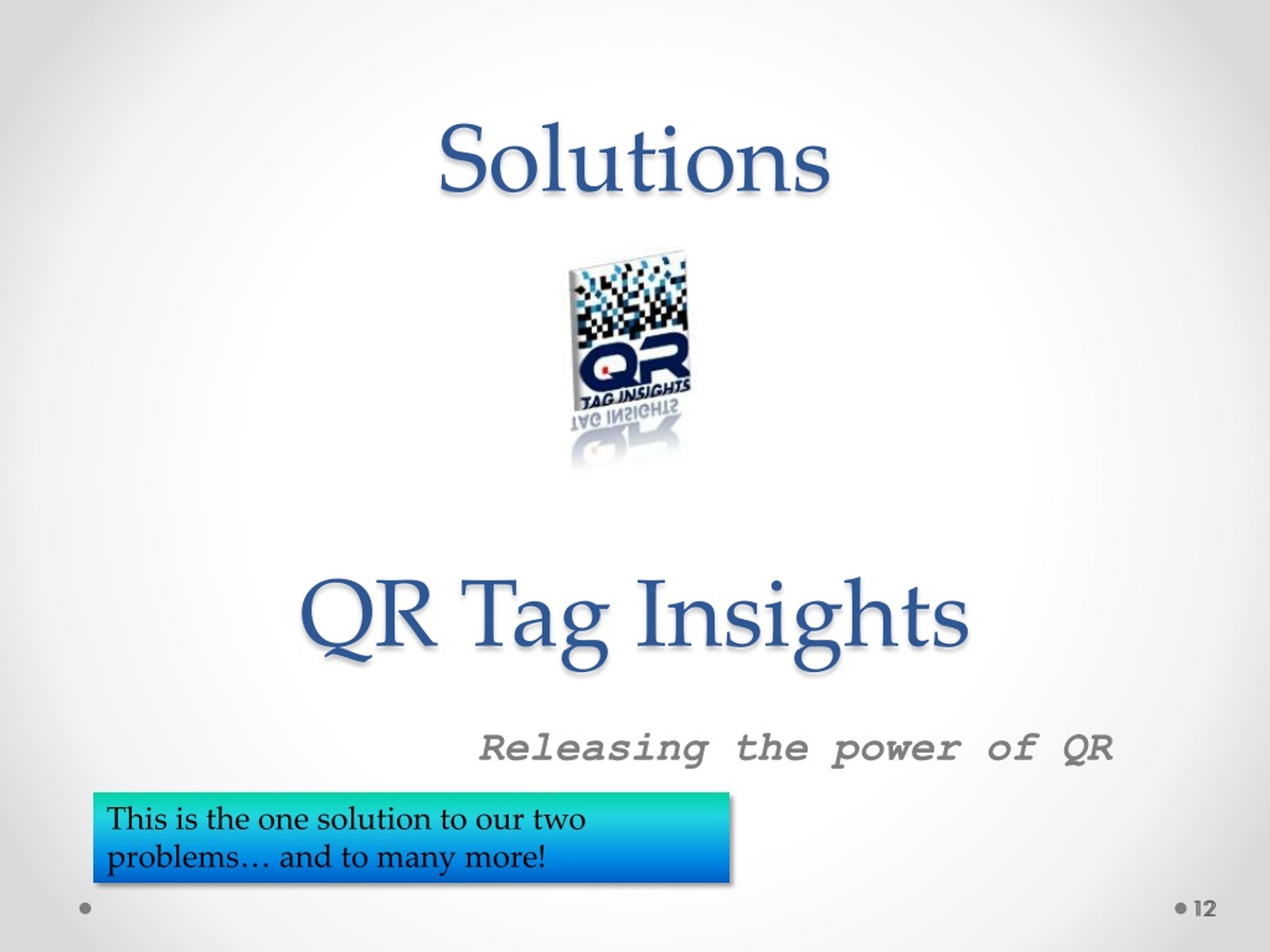 Solutions

QR
TAG INSIGHTS

QR Tag Insights

Releasing the power of QR

This is the one solution to our two problems… and to many more!

12